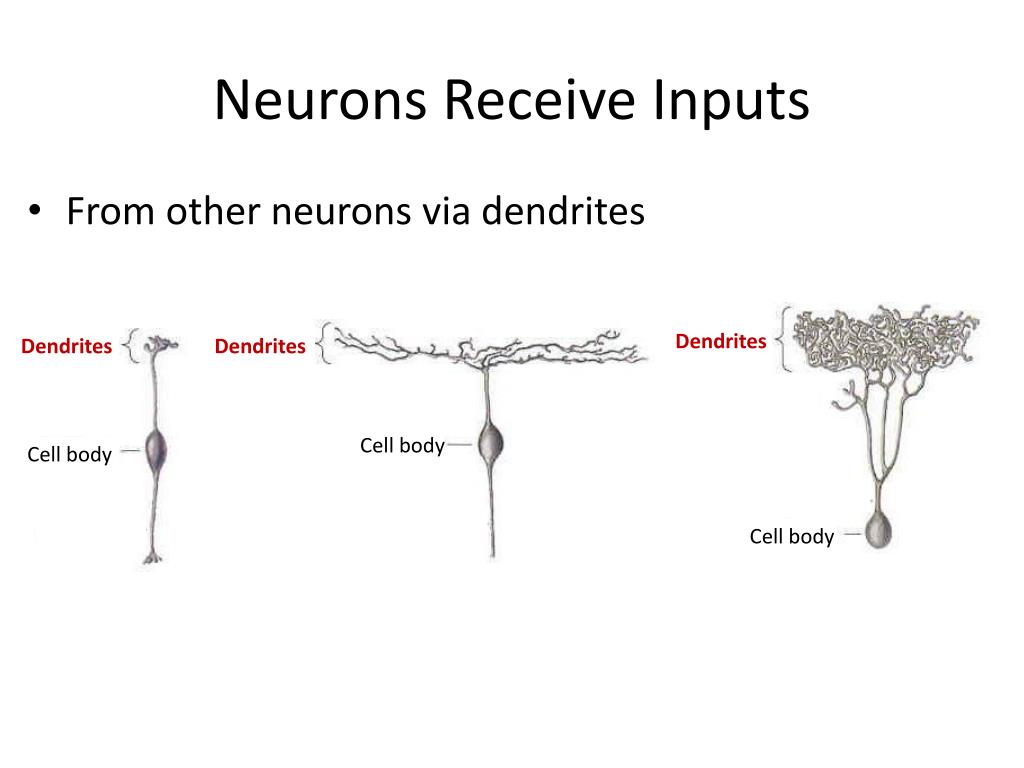 Neurons Receive Inputs

• From other neurons via dendrites

Dendrites

Cell body

Dendrites

Cell body

Dendrites

Cell body